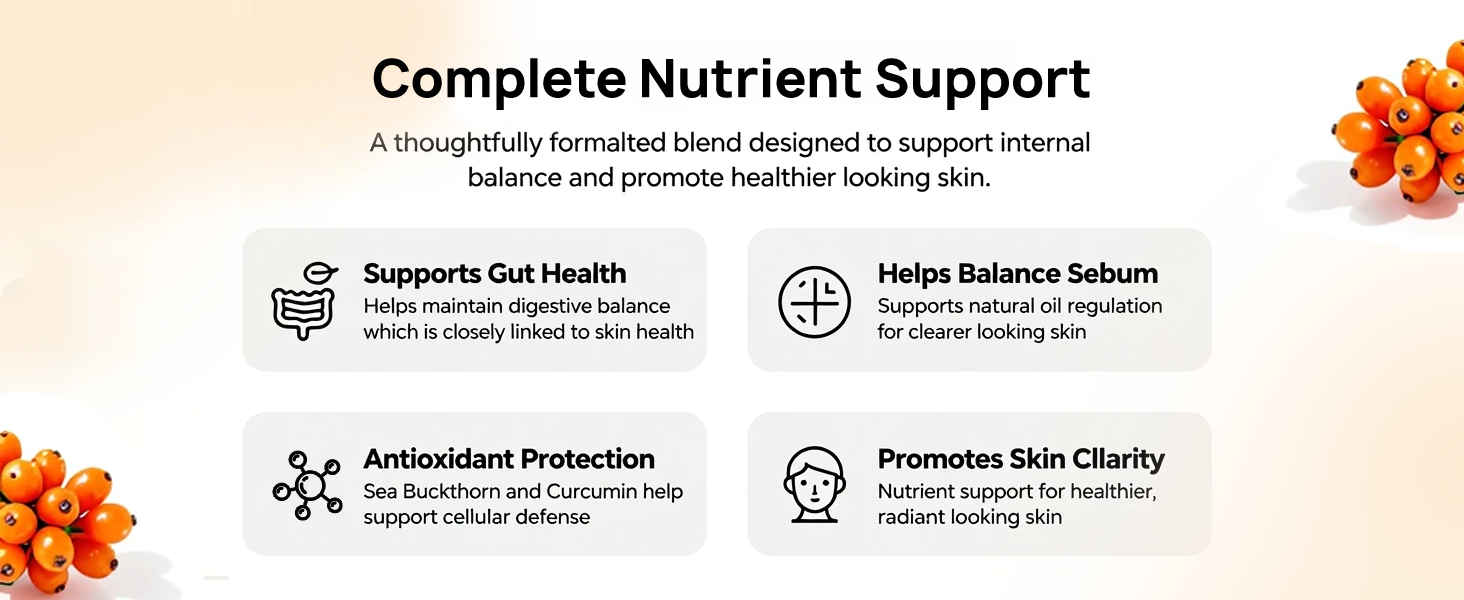 Complete Nutrient Support

A thoughtfully formalted blend designed to support internal balance and promote healthier looking skin.

Supports Gut Health
Helps maintain digestive balance which is closely linked to skin health

Helps Balance Sebum
Supports natural oil regulation for clearer looking skin

Antioxidant Protection
Sea Buckthorn and Curcumin help support cellular defense

Promotes Skin Cllarity
Nutrient support for healthier, radiant looking skin